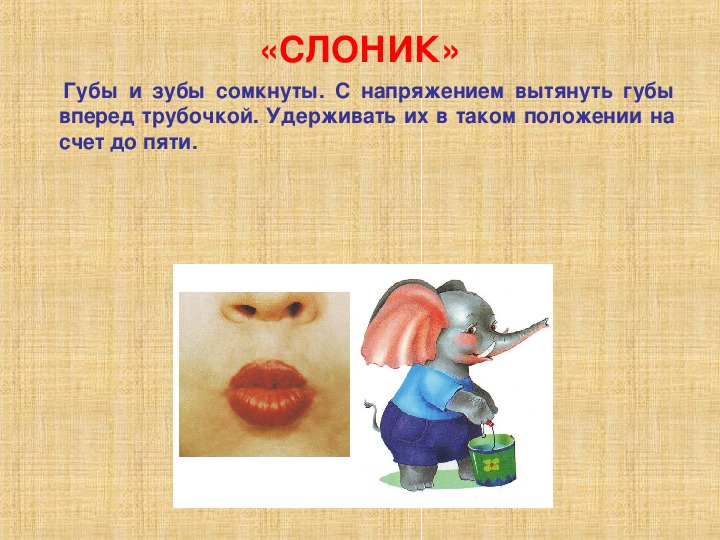 «СЛОНИК»

Губы и зубы сомкнуты. С напряжением вытянуть губы вперед трубочкой. Удерживать их в таком положении на счет до пяти.